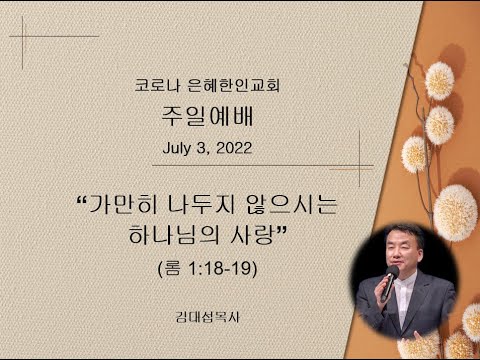 코로나 은혜한인교회

주일예배

July 3, 2022

“가만히 나두지 않으시는 하나님의 사랑”

(롬 1:18-19)

김대섭목사